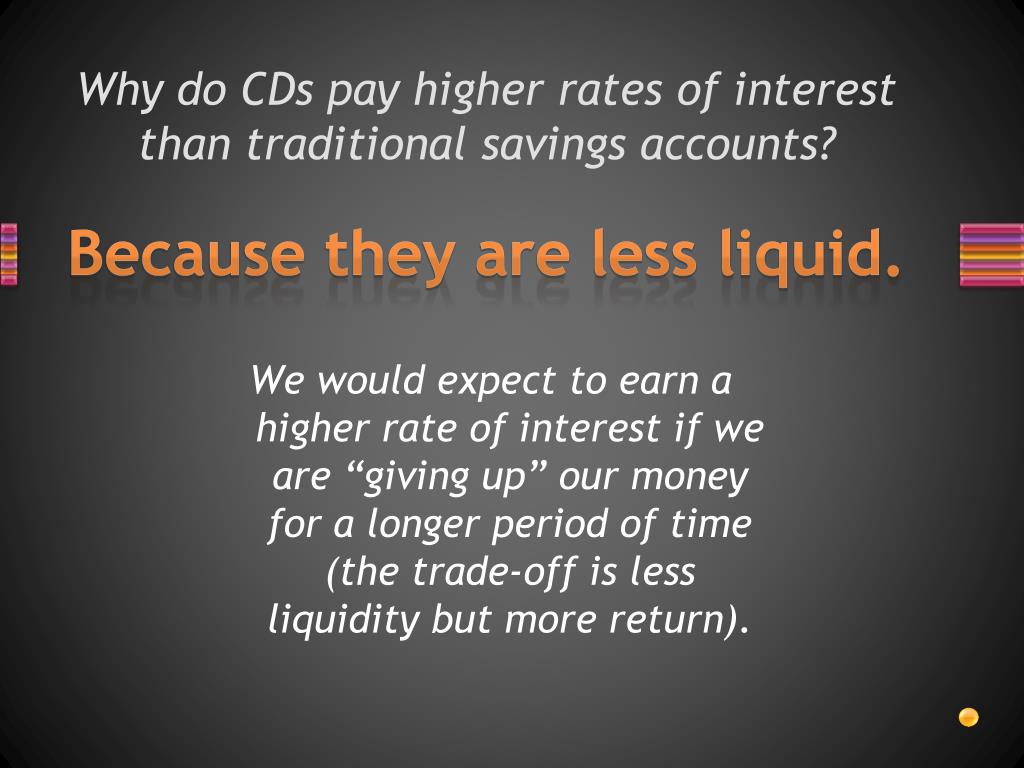 Why do CDs pay higher rates of interest than traditional savings accounts?

Because they are less liquid.

We would expect to earn a higher rate of interest if we are “giving up” our money for a longer period of time (the trade-off is less liquidity but more return).